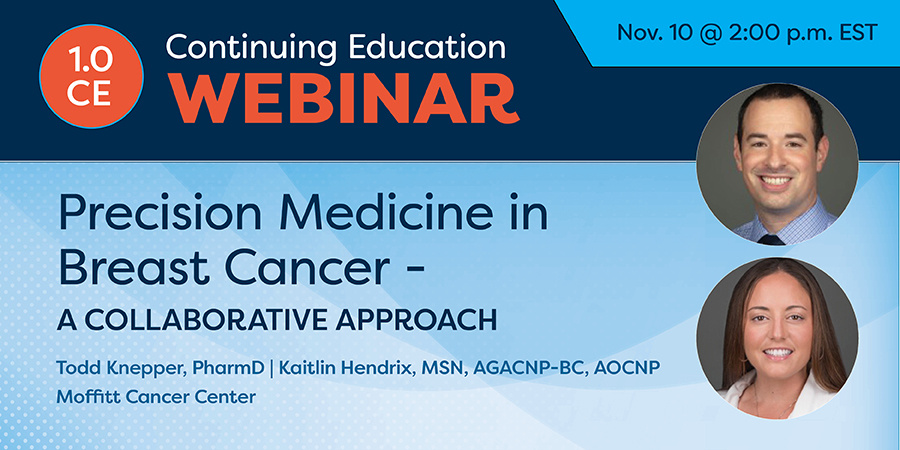 1.0 CE

Continuing Education
WEBINAR

Nov. 10 @ 2:00 p.m. EST

Precision Medicine in Breast Cancer -
A COLLABORATIVE APPROACH

Todd Knepper, PharmD | Kaitlin Hendrix, MSN, AGACNP-BC, AOCNP
Moffitt Cancer Center